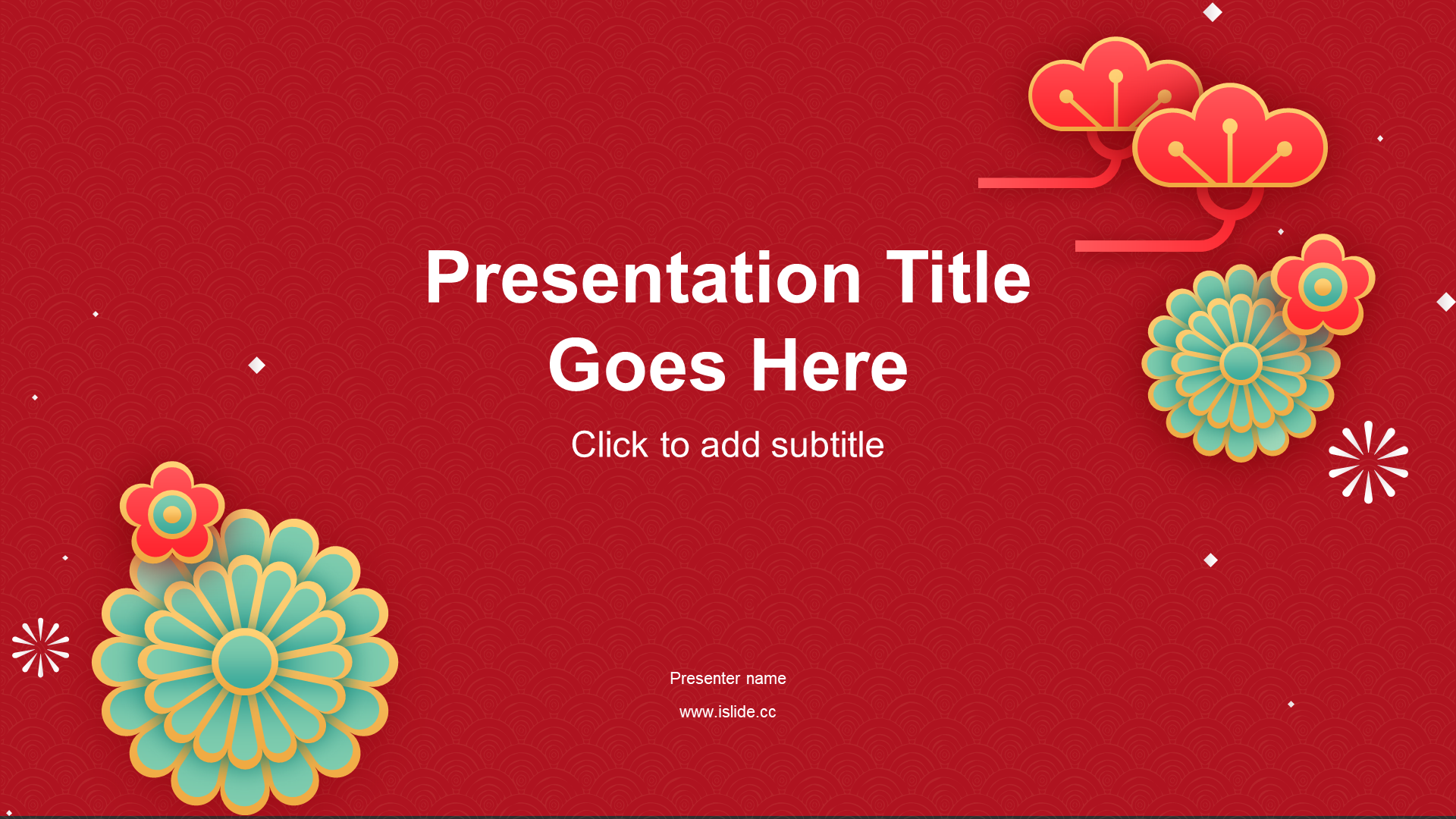 Presentation Title Goes Here

Click to add subtitle

Presenter name

www.islide.cc